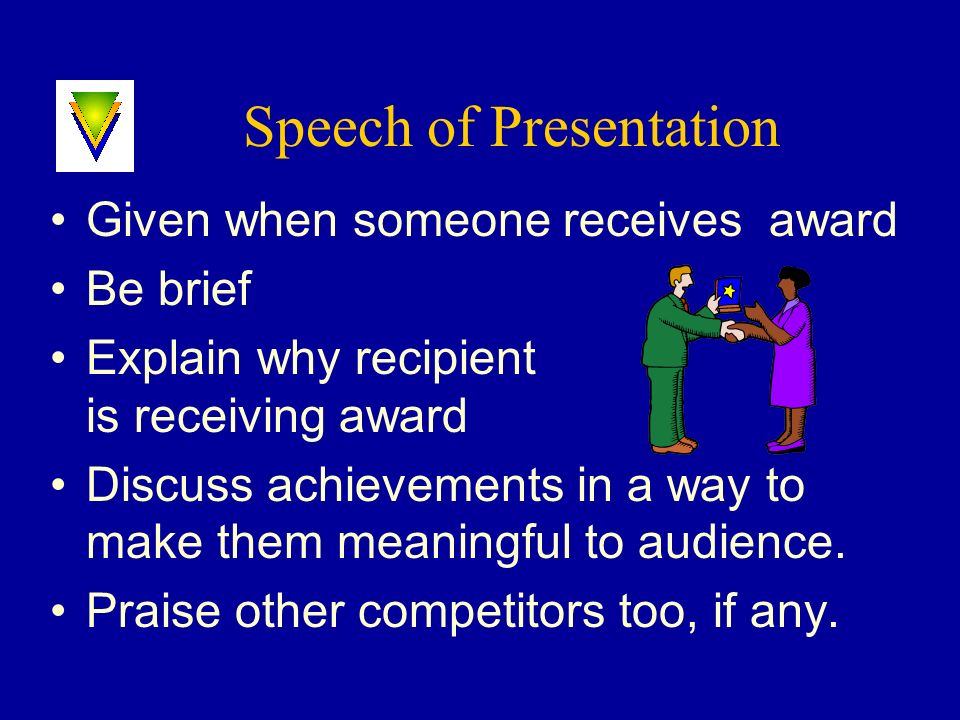 Speech of Presentation

• Given when someone receives  award
• Be brief
• Explain why recipient is receiving award
• Discuss achievements in a way to make them meaningful to audience.
• Praise other competitors too, if any.